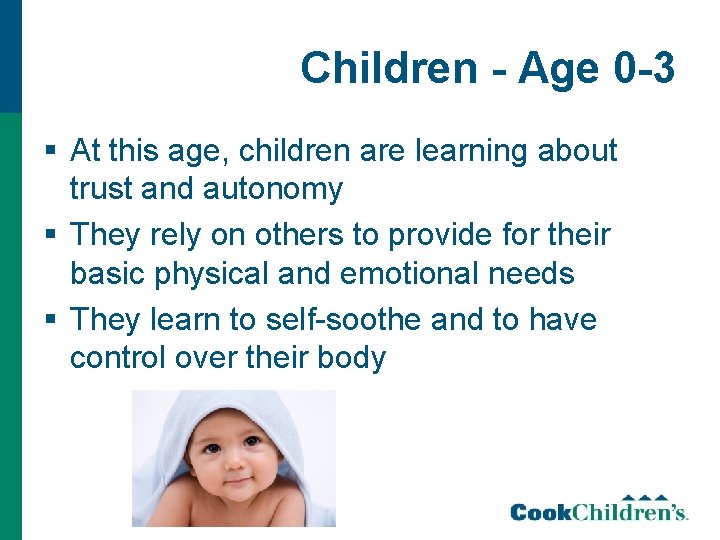 Children - Age 0-3

▪ At this age, children are learning about trust and autonomy
▪ They rely on others to provide for their basic physical and emotional needs
▪ They learn to self-soothe and to have control over their body

CookChildren's.